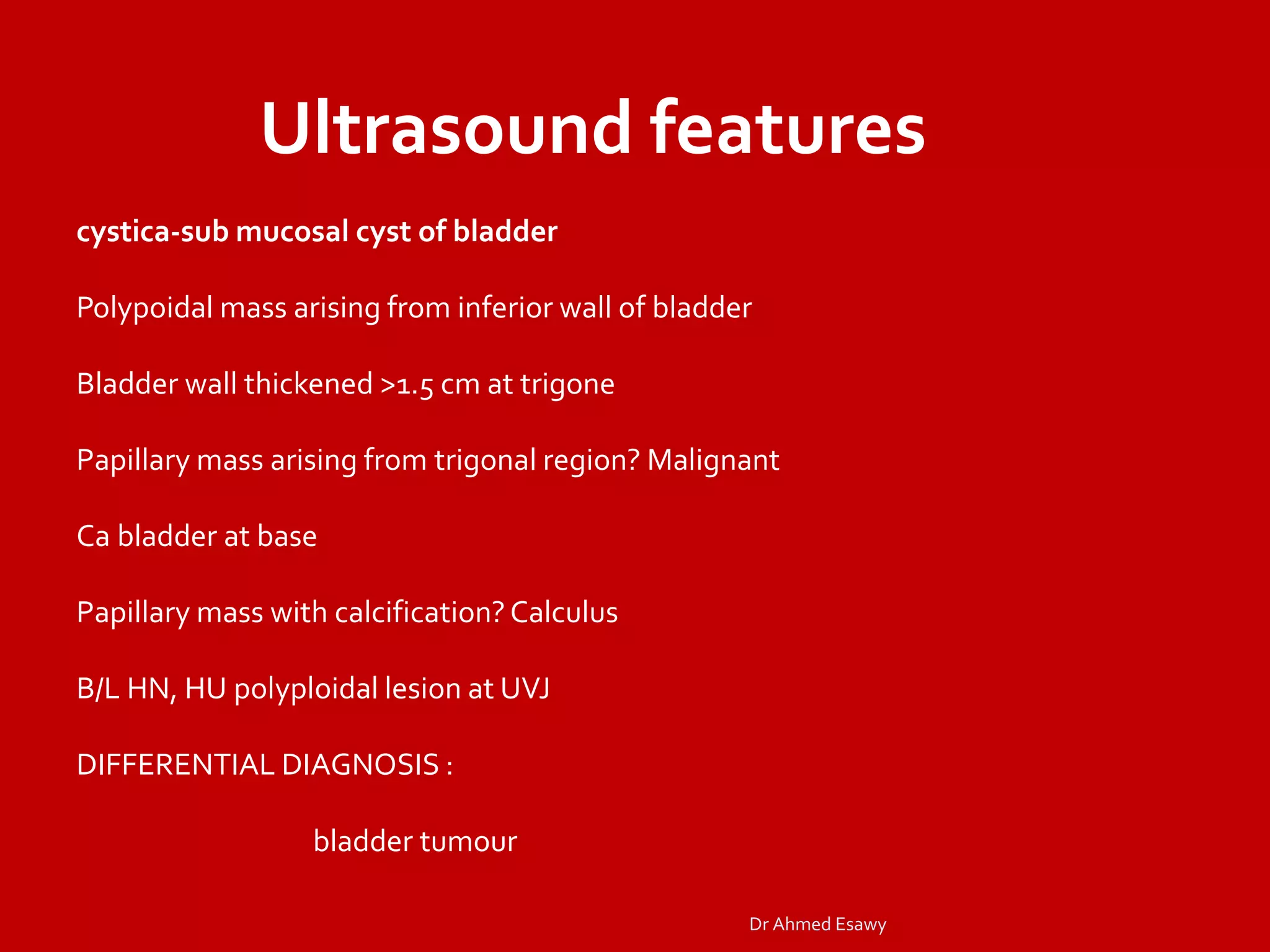 Ultrasound features

cystica-sub mucosal cyst of bladder

Polypoidal mass arising from inferior wall of bladder

Bladder wall thickened >1.5 cm at trigone

Papillary mass arising from trigonal region? Malignant

Ca bladder at base

Papillary mass with calcification? Calculus

B/L HN, HU polyploidal lesion at UVJ

DIFFERENTIAL DIAGNOSIS :

bladder tumour

Dr Ahmed Esawy